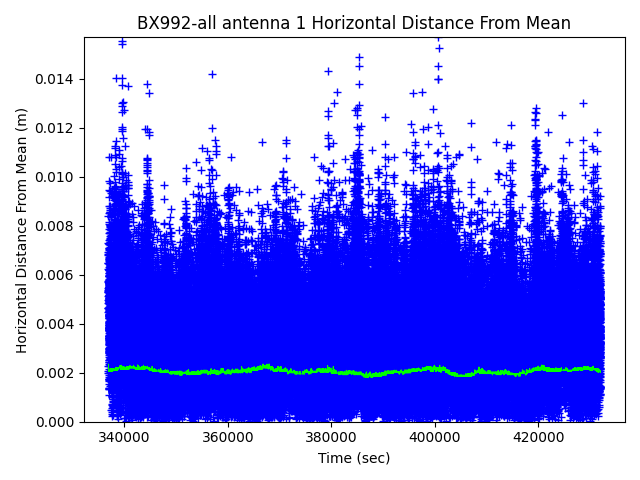 BX992-all antenna 1 Horizontal Distance From Mean

Horizontal Distance From Mean (m)

0.014
0.012
0.010
0.008
0.006
0.004
0.002
0.000

340000 360000 380000 400000 420000

Time (sec)